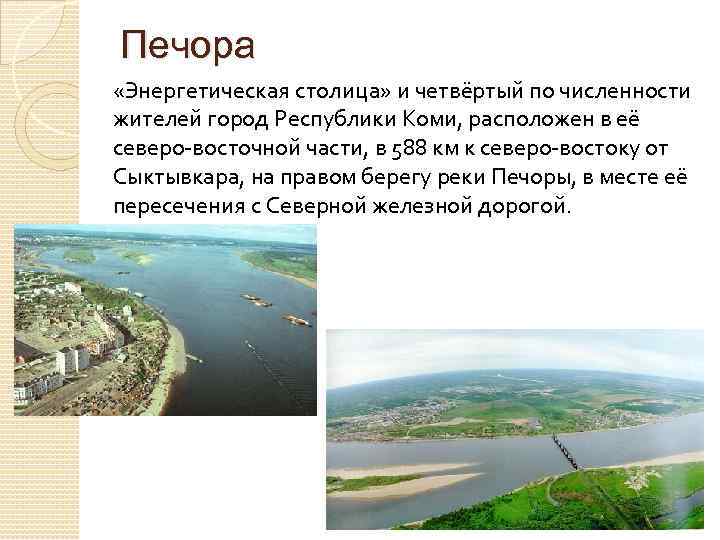 Печора

«Энергетическая столица» и четвёртый по численности жителей город Республики Коми, расположен в её северо-восточной части, в 588 км к северо-востоку от Сыктывкара, на правом берегу реки Печоры, в месте её пересечения с Северной железной дорогой.